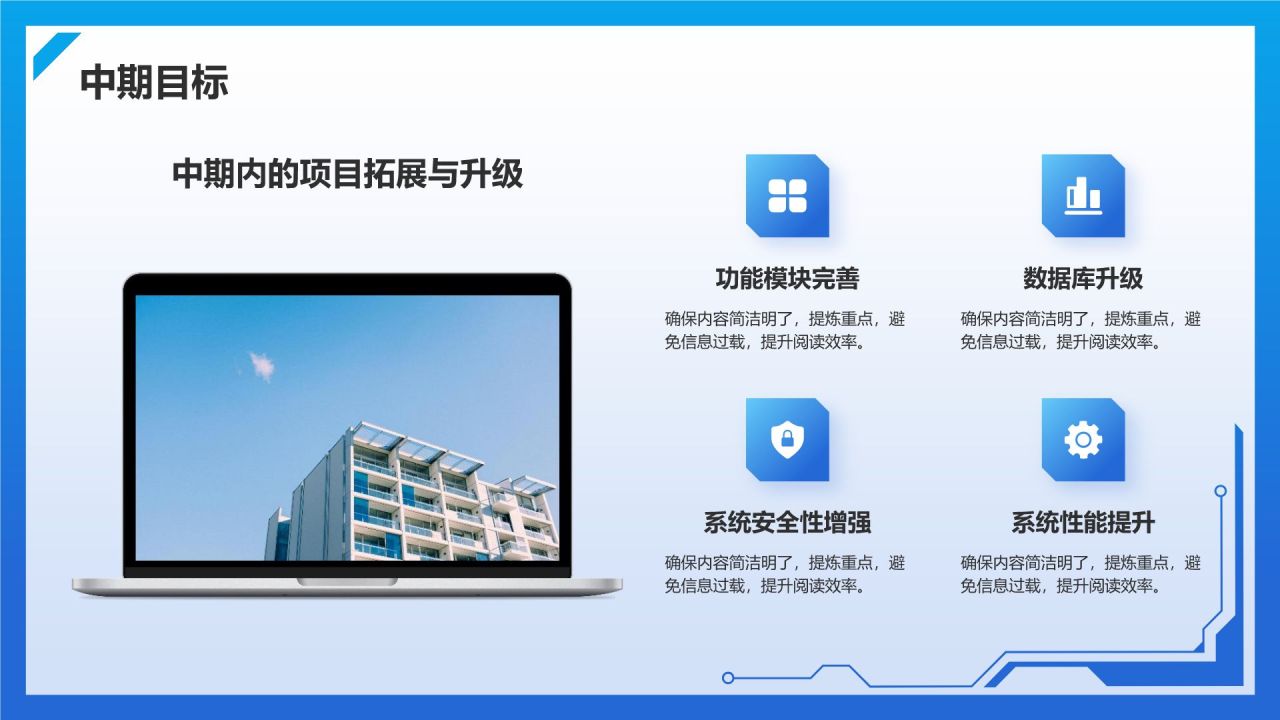 中期目标

中期内的项目拓展与升级

功能模块完善

确保内容简洁明了，提炼重点，避免信息过载，提升阅读效率。

数据库升级

确保内容简洁明了，提炼重点，避免信息过载，提升阅读效率。

系统安全性增强

确保内容简洁明了，提炼重点，避免信息过载，提升阅读效率。

系统性能提升

确保内容简洁明了，提炼重点，避免信息过载，提升阅读效率。